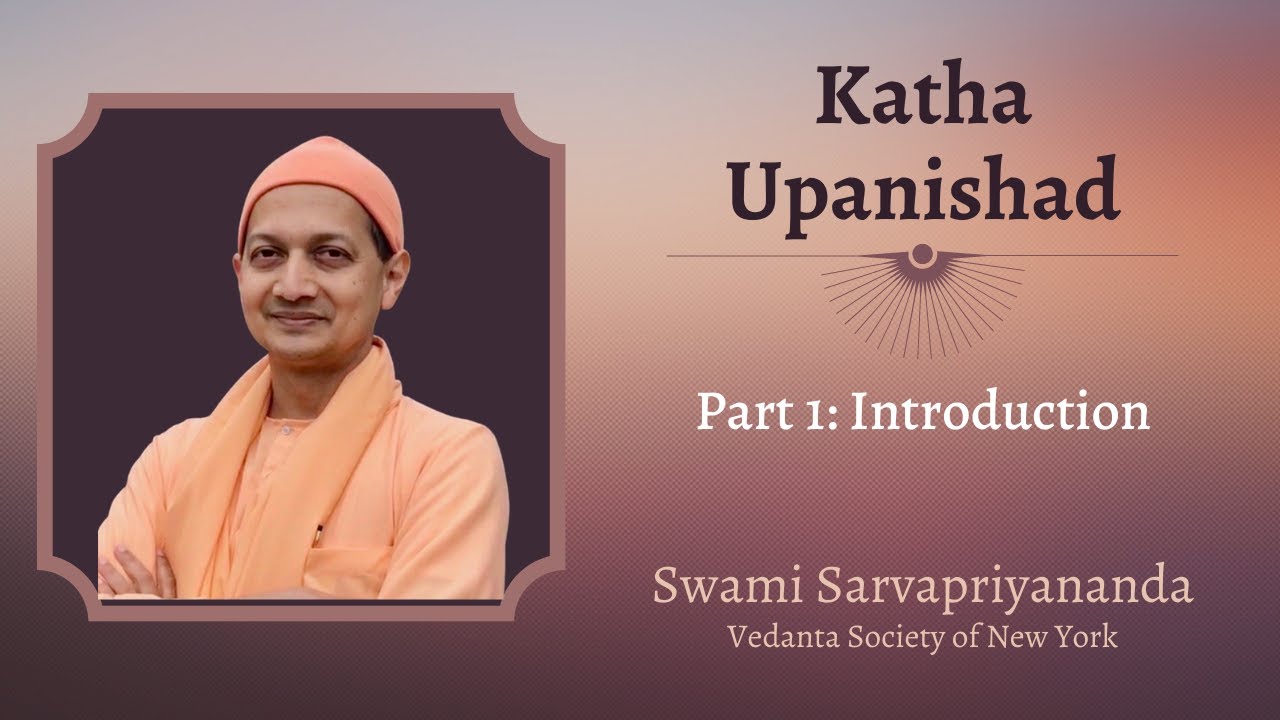 Katha Upanishad

Part 1: Introduction

Swami Sarvapriyananda
Vedanta Society of New York